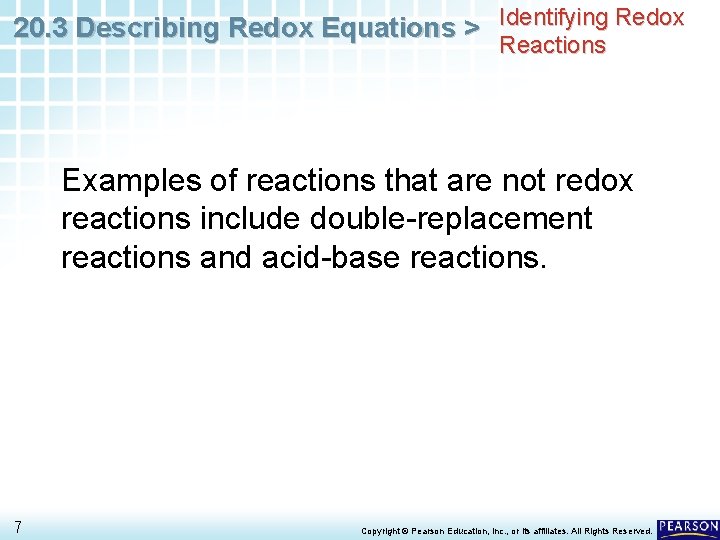 20.3 Describing Redox Equations > Identifying Redox Reactions

Examples of reactions that are not redox reactions include double-replacement reactions and acid-base reactions.

7

Copyright © Pearson Education, Inc., or its affiliates. All Rights Reserved.

PEARSON